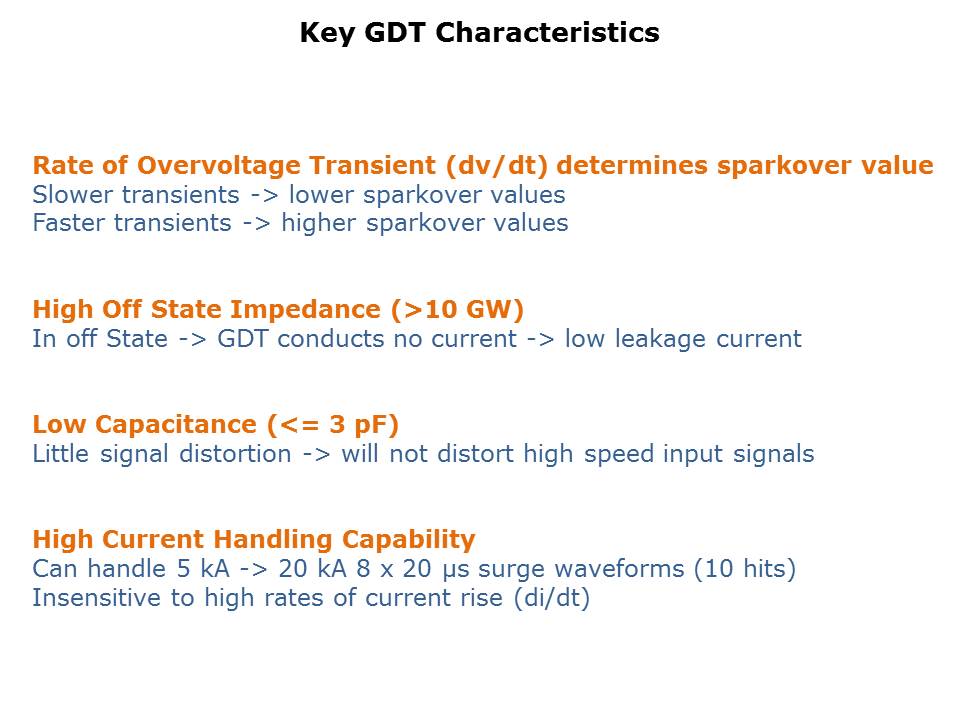 Key GDT Characteristics

Rate of Overvoltage Transient (dv/dt) determines sparkover value
Slower transients -> lower sparkover values
Faster transients -> higher sparkover values

High Off State Impedance (>10 GW)
In off State -> GDT conducts no current -> low leakage current

Low Capacitance (<= 3 pF)
Little signal distortion -> will not distort high speed input signals

High Current Handling Capability
Can handle 5 kA -> 20 kA 8 x 20 µs surge waveforms (10 hits)
Insensitive to high rates of current rise (di/dt)